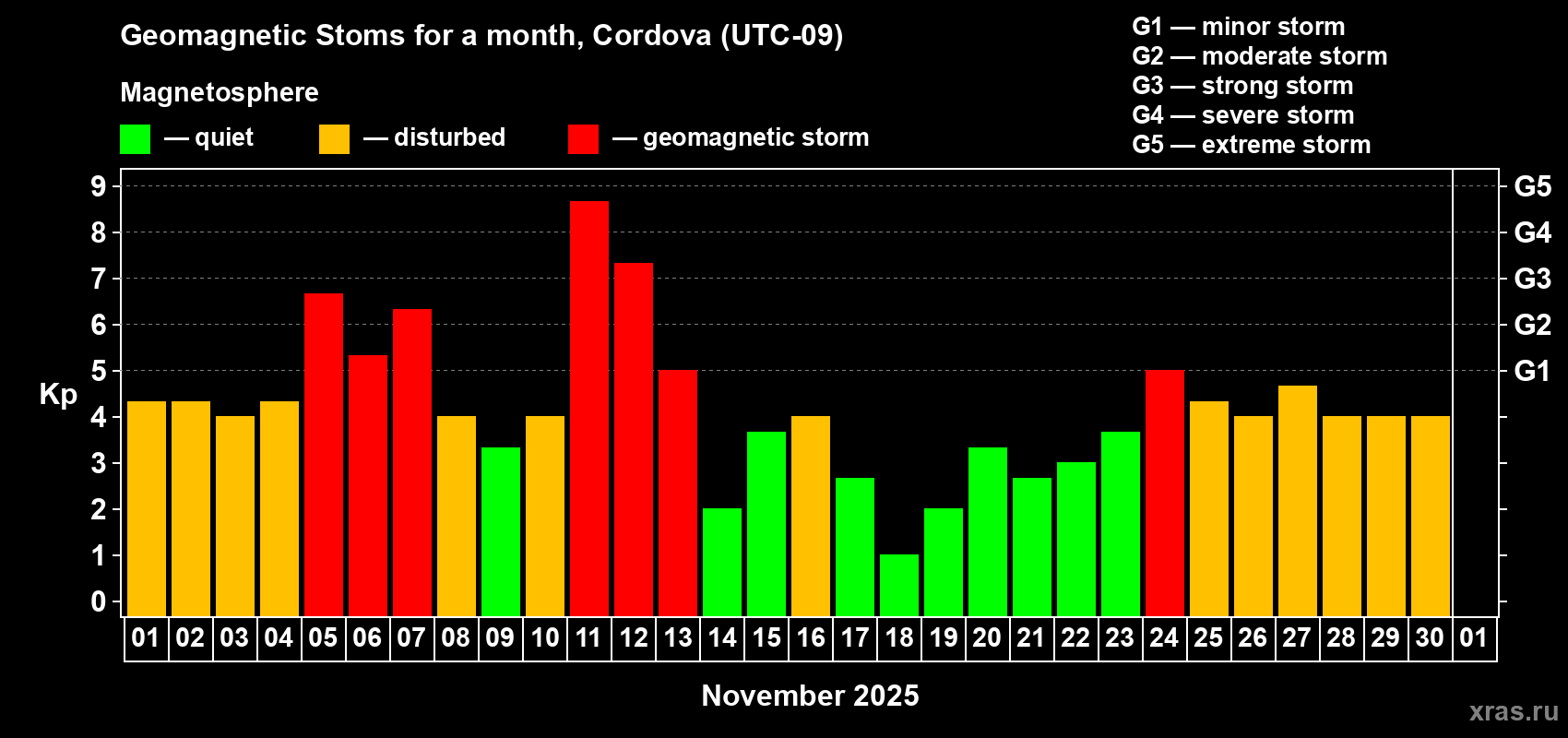 Geomagnetic Stoms for a month, Cordova (UTC-09)

Magnetosphere

— quiet — disturbed — geomagnetic storm

G1 — minor storm
G2 — moderate storm
G3 — strong storm
G4 — severe storm
G5 — extreme storm

Kp

9
8
7
6
5
4
3
2
1
0

G5
G4
G3
G2
G1

01 02 03 04 05 06 07 08 09 10 11 12 13 14 15 16 17 18 19 20 21 22 23 24 25 26 27 28 29 30 01

November 2025

xras.ru